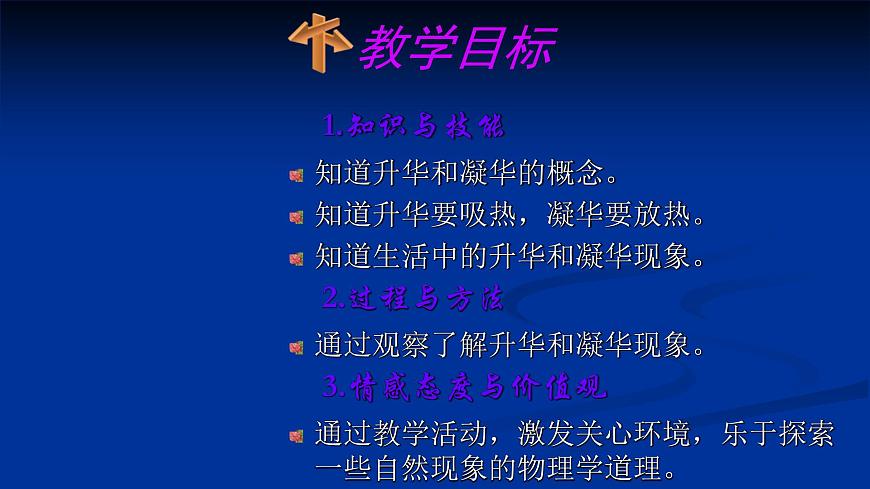 教学目标

1.知识与技能

知道升华和凝华的概念。

知道升华要吸热，凝华要放热。

知道生活中的升华和凝华现象。

2.过程与方法

通过观察了解升华和凝华现象。

3.情感态度与价值观

通过教学活动，激发关心环境，乐于探索一些自然现象的物理学道理。